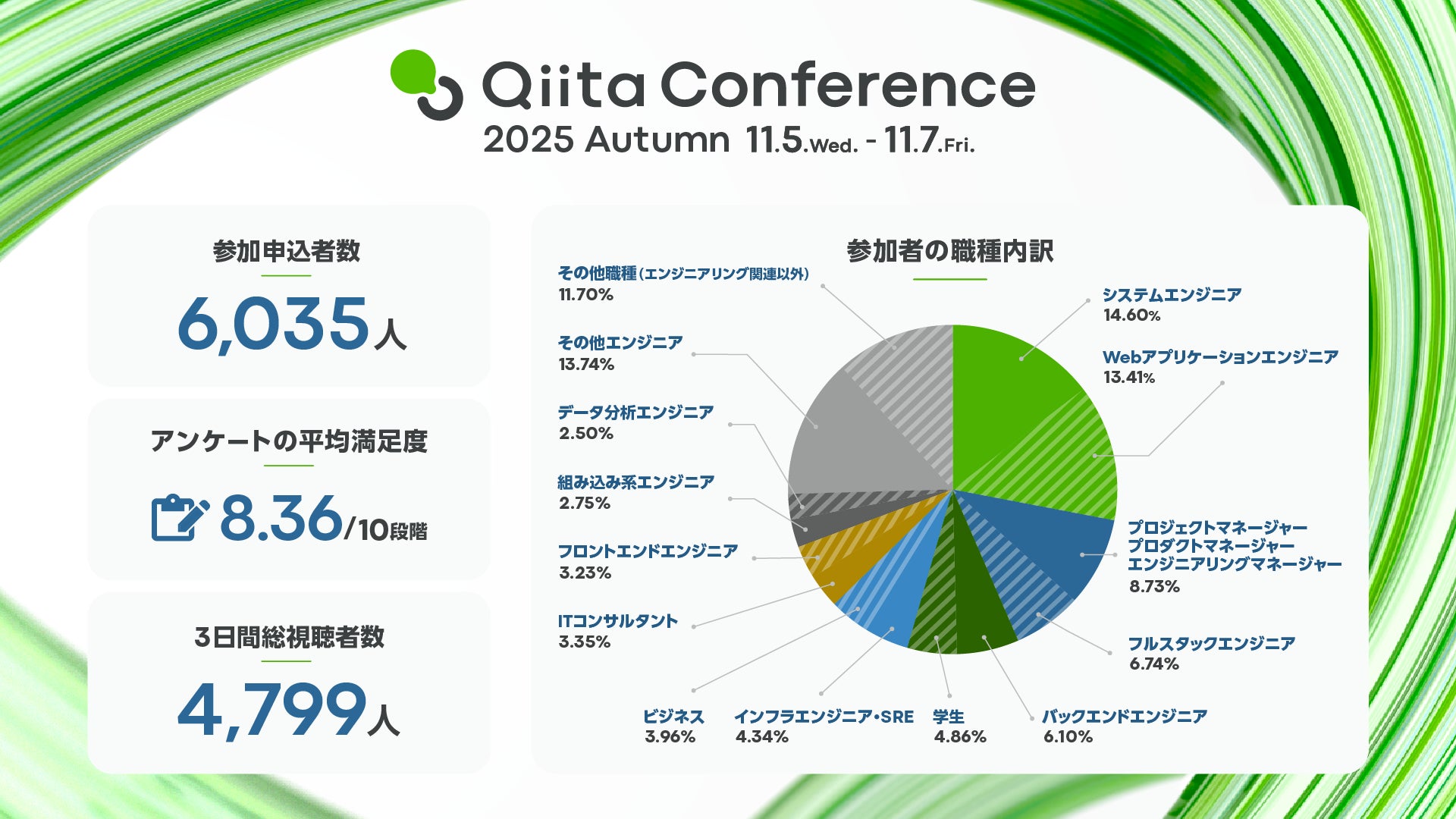 Qiita Conference
2025 Autumn 11.5.Wed. - 11.7.Fri.

参加申込者数
6,035人

アンケートの平均満足度
8.36/10段階

3日間総視聴者数
4,799人

参加者の職種内訳

その他職種(エンジニアリング関連以外)
11.70%

その他エンジニア
13.74%

データ分析エンジニア
2.50%

組み込み系エンジニア
2.75%

フロントエンドエンジニア
3.23%

ITコンサルタント
3.35%

ビジネス
3.96%

インフラエンジニア・SRE
4.34%

学生
4.86%

バックエンドエンジニア
6.10%

フルスタックエンジニア
6.74%

プロジェクトマネージャー
プロダクトマネージャー
エンジニアリングマネージャー
8.73%

Webアプリケーションエンジニア
13.41%

システムエンジニア
14.60%